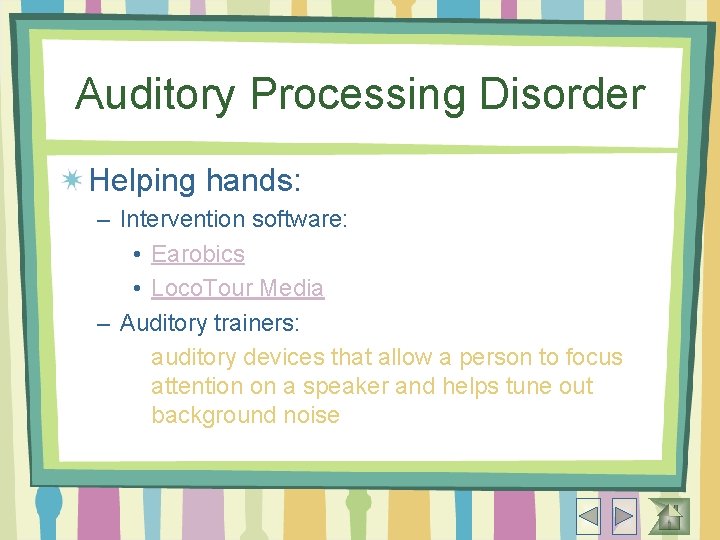 Auditory Processing Disorder

Helping hands:

– Intervention software:

• Earobics

• LocoTour Media

– Auditory trainers:

auditory devices that allow a person to focus attention on a speaker and helps tune out background noise